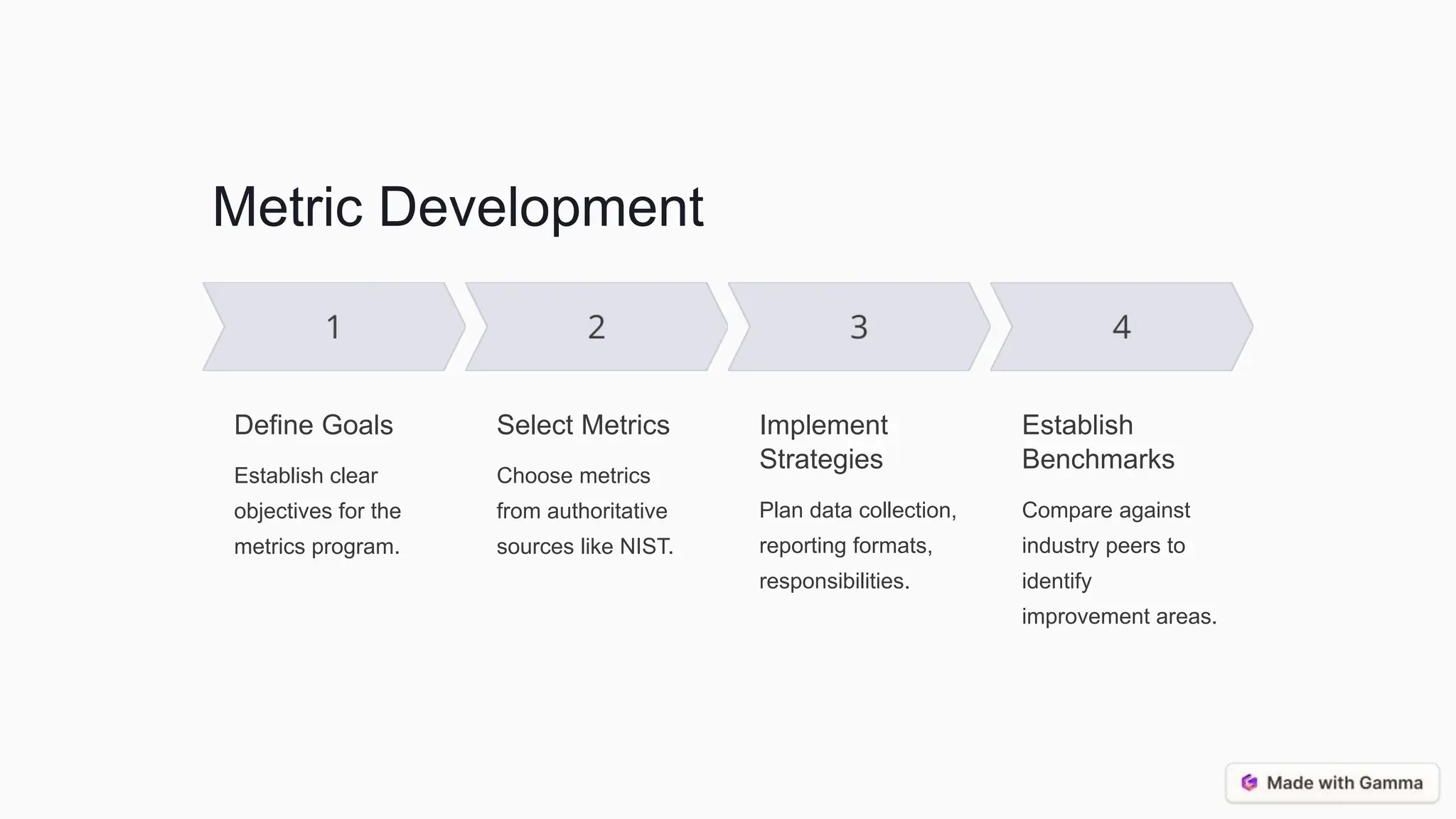 Metric Development

1

Define Goals

Establish clear objectives for the metrics program.

2

Select Metrics

Choose metrics from authoritative sources like NIST.

3

Implement Strategies

Plan data collection, reporting formats, responsibilities.

4

Establish Benchmarks

Compare against industry peers to identify improvement areas.

Made with Gamma